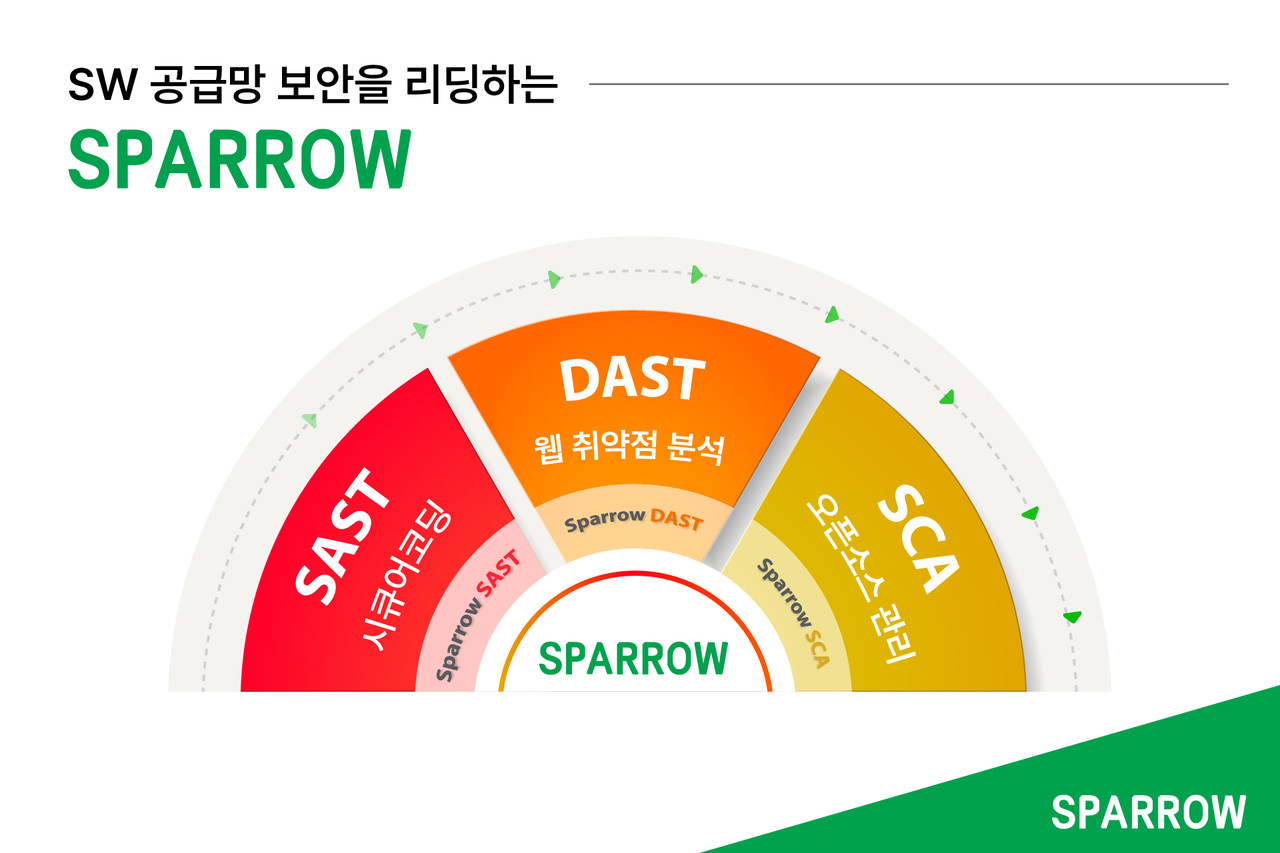 SW 공급망 보안을 리딩하는

SPARROW

SAST
시큐어코딩
Sparrow SAST

DAST
웹 취약점 분석
Sparrow DAST

SCA
오픈소스 관리
Sparrow SCA

SPARROW

SPARROW